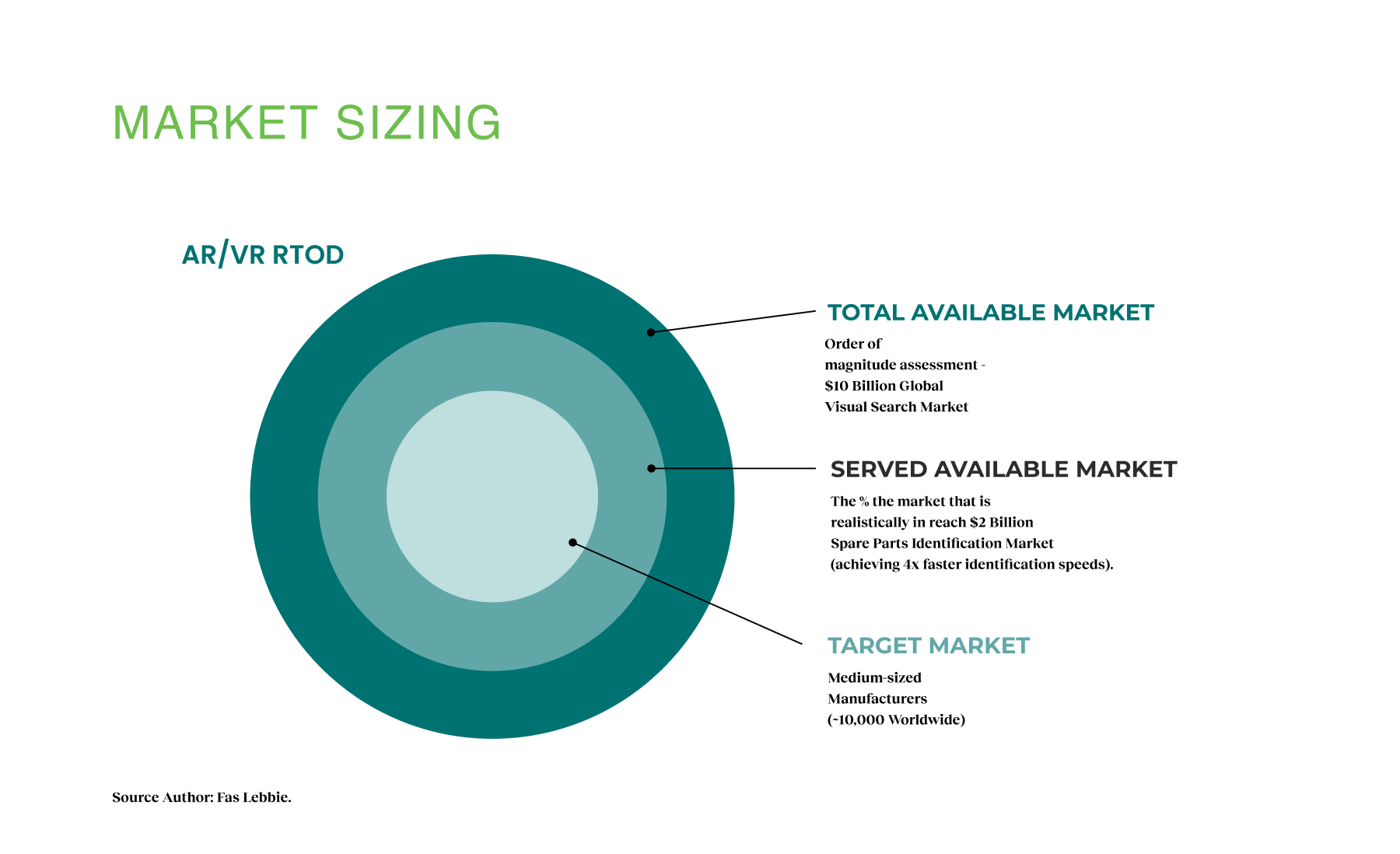 MARKET SIZING

AR/VR RTOD

TOTAL AVAILABLE MARKET

Order of magnitude assessment - \$10 Billion Global Visual Search Market

SERVED AVAILABLE MARKET

The % the market that is realistically in reach \$2 Billion Spare Parts Identification Market (achieving 4x faster identification speeds).

TARGET MARKET

Medium-sized Manufacturers (~10,000 Worldwide)

Source Author: Fas Lebbie.